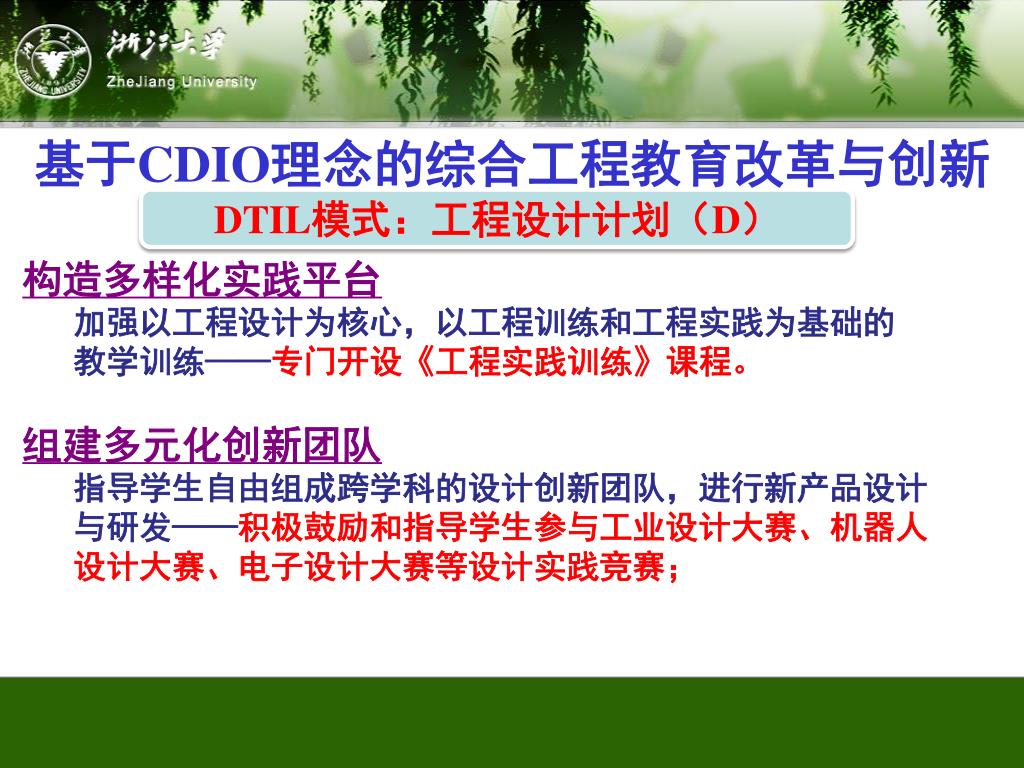 浙江大学
ZheJiang University

基于CDIO理念的综合工程教育改革与创新

DTIL模式：工程设计计划（D）

构造多样化实践平台

加强以工程设计为核心，以工程训练和工程实践为基础的教学训练——专门开设《工程实践训练》课程。

组建多元化创新团队

指导学生自由组成跨学科的设计创新团队，进行新产品设计与研发——积极鼓励和指导学生参与工业设计大赛、机器人设计大赛、电子设计大赛等设计实践竞赛；